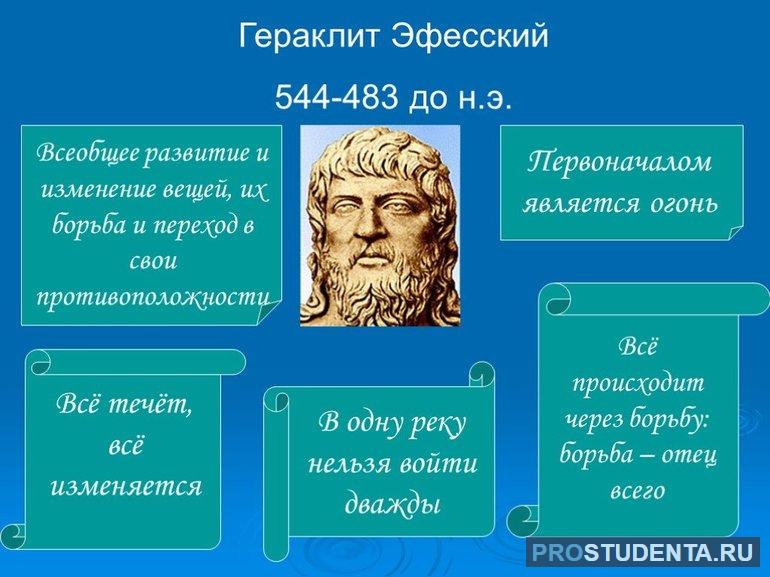 Гераклит Эфесский

544-483 до н.э.

Всеобщее развитие и изменение вещей, их борьба и переход в свои противоположности

Первоначалом является огонь

Всё течёт, всё изменяется

В одну реку нельзя войти дважды

Всё происходит через борьбу: борьба – отец всего

PROSTUDENTA.RU